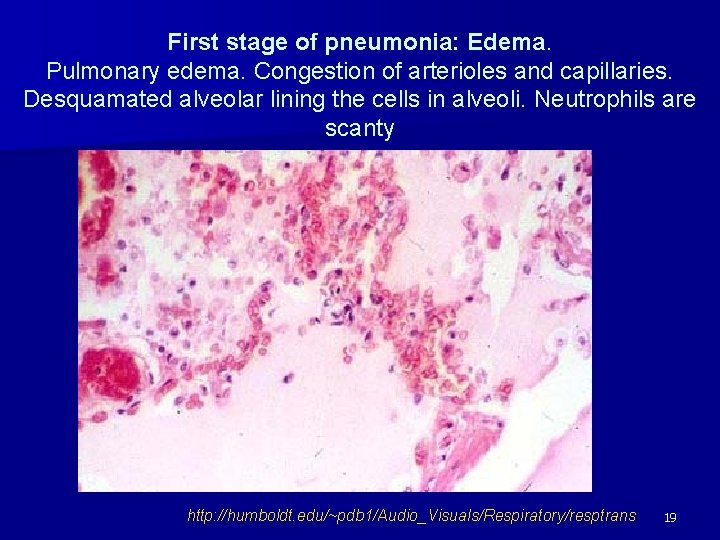 First stage of pneumonia: Edema.
Pulmonary edema. Congestion of arterioles and capillaries. Desquamated alveolar lining the cells in alveoli. Neutrophils are scanty

http://humboldt.edu/~pdb1/Audio_Visuals/Respiratory/resptrans

19